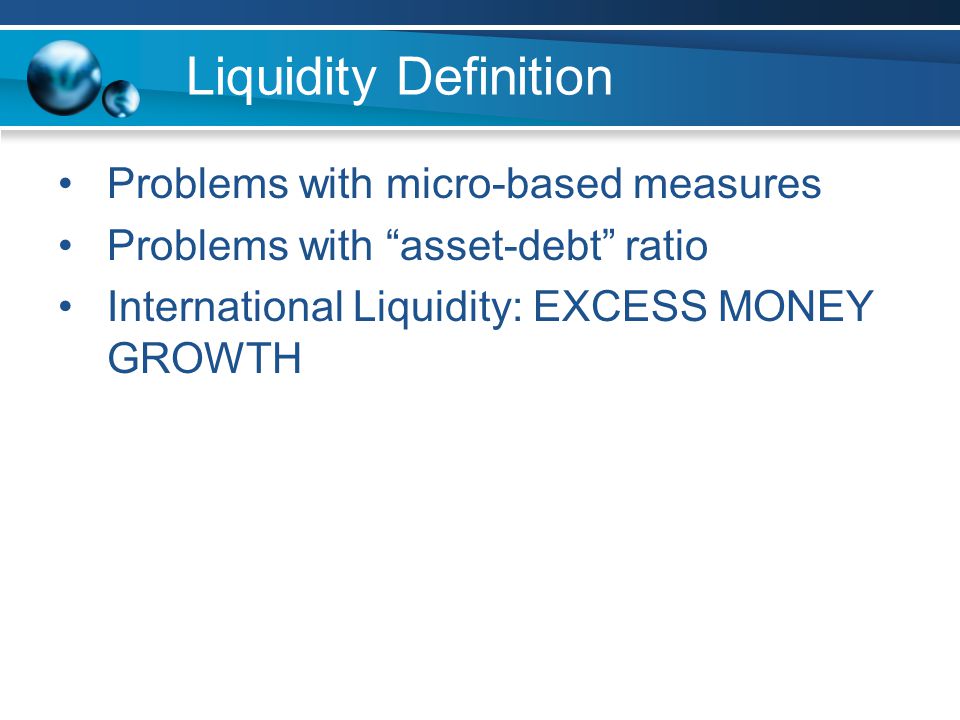 Liquidity Definition

• Problems with micro-based measures
• Problems with “asset-debt” ratio
• International Liquidity: EXCESS MONEY GROWTH